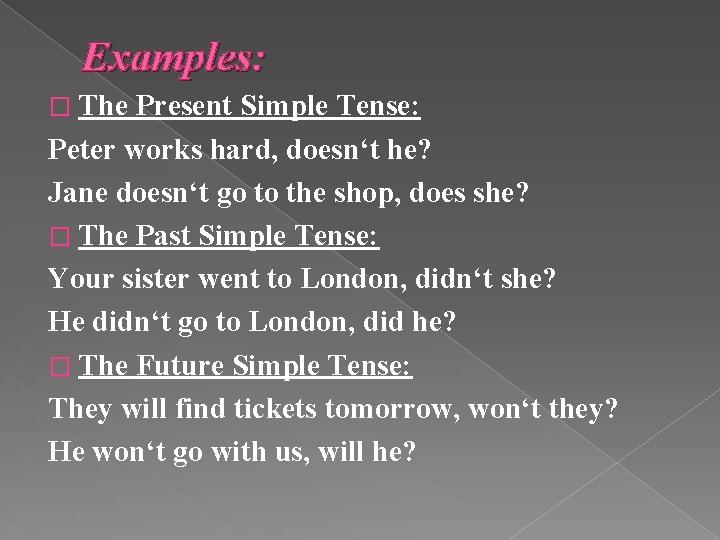 Examples:

□ The Present Simple Tense:

Peter works hard, doesn‘t he?

Jane doesn‘t go to the shop, does she?

□ The Past Simple Tense:

Your sister went to London, didn‘t she?

He didn‘t go to London, did he?

□ The Future Simple Tense:

They will find tickets tomorrow, won‘t they?

He won‘t go with us, will he?